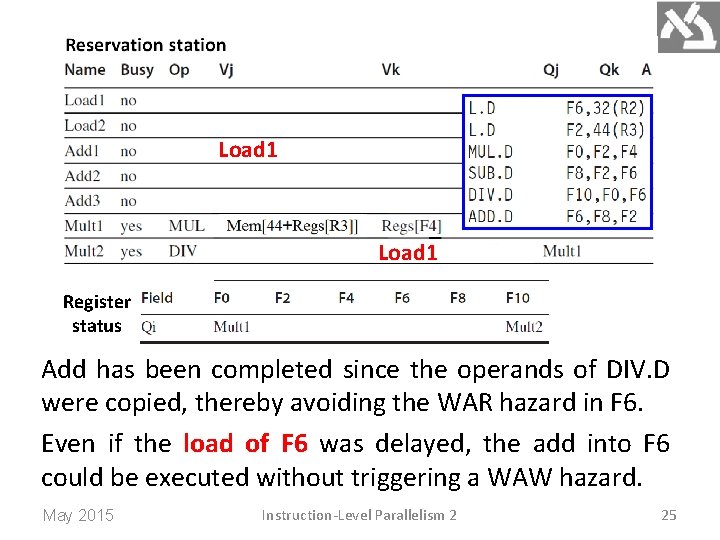 Reservation station

| Name | Busy | Op | Vj | Vk | Qj | Qk | A |
|---|---|---|---|---|---|---|---|
| Load1 | no | | | | | | |
| Load2 | no | | | | | | |
| Add1 | no | | Load1 | | | | |
| Add2 | no | | | | | | |
| Add3 | no | | | | | | |
| Mult1 | yes | MUL | Mem[44+Regs[R3]] | Regs[F4] | | | |
| Mult2 | yes | DIV | | Load1 | Mult1 | | |

L.D F6,32(R2)
L.D F2,44(R3)
MUL.D F0,F2,F4
SUB.D F8,F2,F6
DIV.D F10,F0,F6
ADD.D F6,F8,F2

Register status

| Field | F0 | F2 | F4 | F6 | F8 | F10 |
|---|---|---|---|---|---|---|
| Qi | Mult1 | | | | | Mult2 |

Add has been completed since the operands of DIV.D were copied, thereby avoiding the WAR hazard in F6.

Even if the load of F6 was delayed, the add into F6 could be executed without triggering a WAW hazard.

May 2015 Instruction-Level Parallelism 2 25